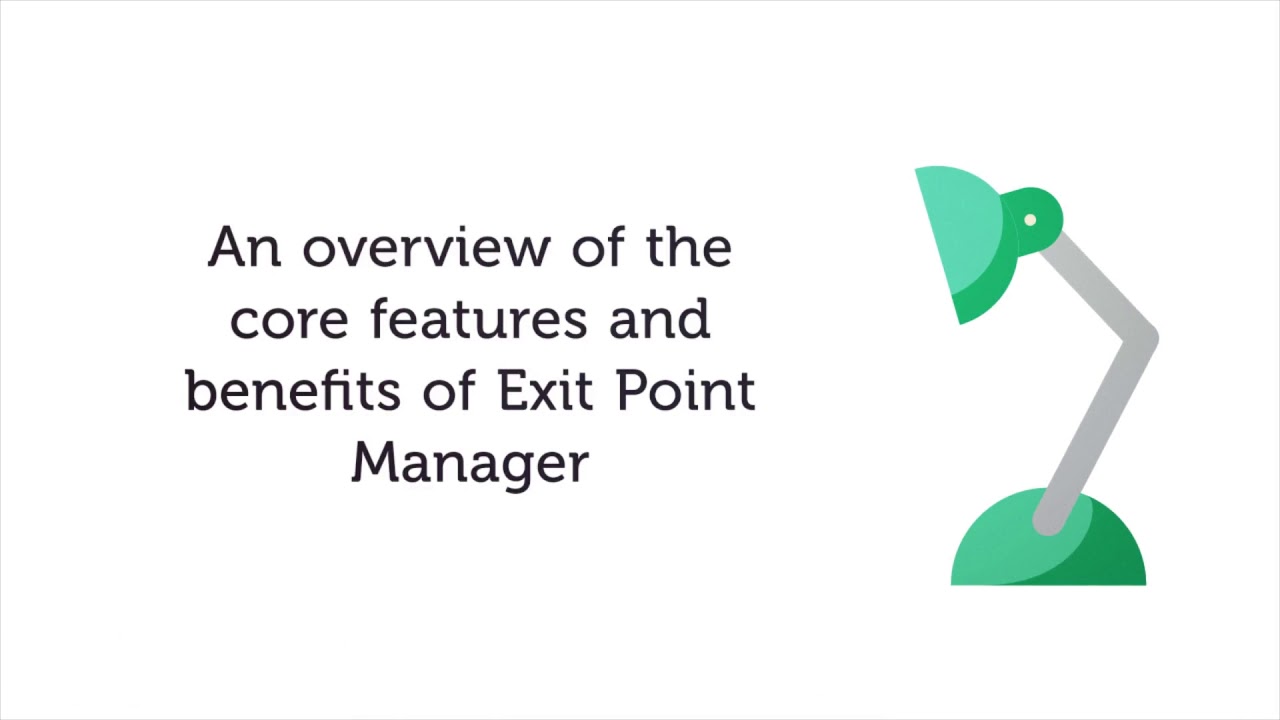 An overview of the core features and benefits of Exit Point Manager